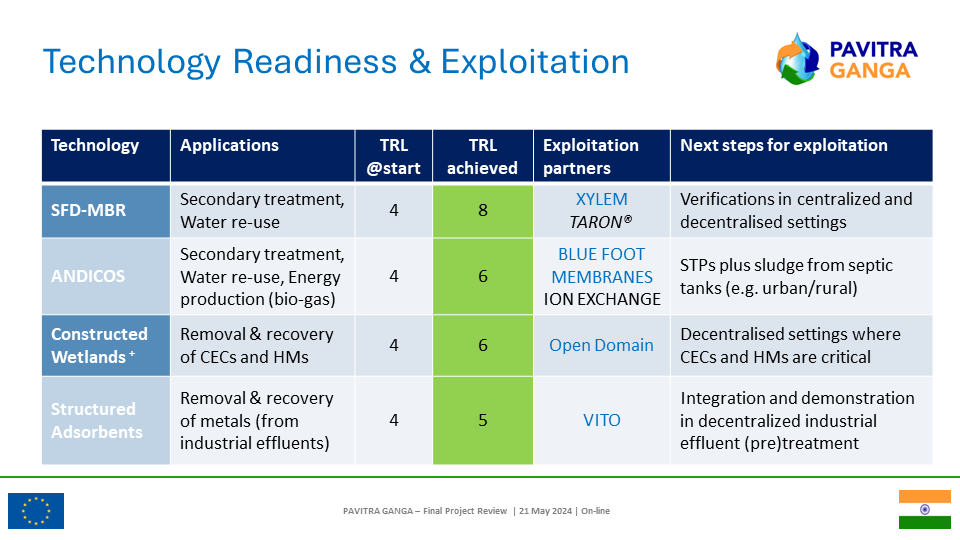 Technology Readiness & Exploitation

PAVITRA GANGA

| Technology | Applications | TRL @start | TRL achieved | Exploitation partners | Next steps for exploitation |
|---|---|---|---|---|---|
| SFD-MBR | Secondary treatment, Water re-use | 4 | 8 | XYLEM TARON® | Verifications in centralized and decentralised settings |
| ANDICOS | Secondary treatment, Water re-use, Energy production (bio-gas) | 4 | 6 | BLUE FOOT MEMBRANES ION EXCHANGE | STPs plus sludge from septic tanks (e.g. urban/rural) |
| Constructed Wetlands + | Removal & recovery of CECs and HMs | 4 | 6 | Open Domain | Decentralised settings where CECs and HMs are critical |
| Structured Adsorbents | Removal & recovery of metals (from industrial effluents) | 4 | 5 | VITO | Integration and demonstration in decentralized industrial effluent (pre)treatment |

PAVITRA GANGA – Final Project Review | 21 May 2024 | On-line